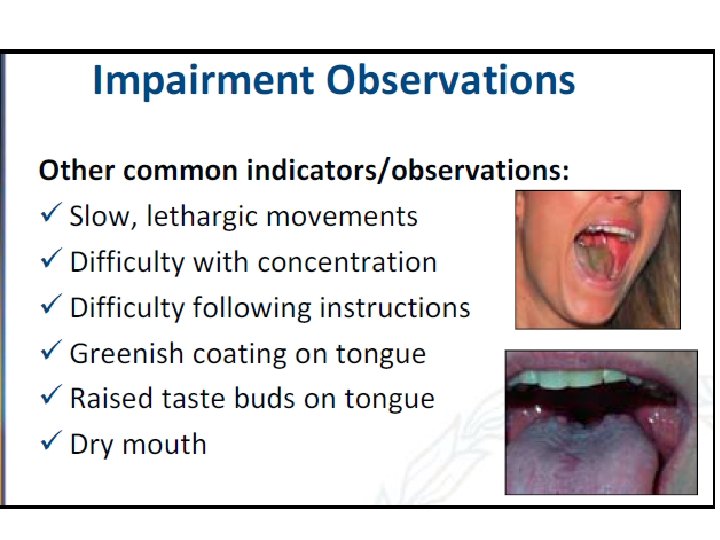 Impairment Observations

Other common indicators/observations:

✓ Slow, lethargic movements
✓ Difficulty with concentration
✓ Difficulty following instructions
✓ Greenish coating on tongue
✓ Raised taste buds on tongue
✓ Dry mouth